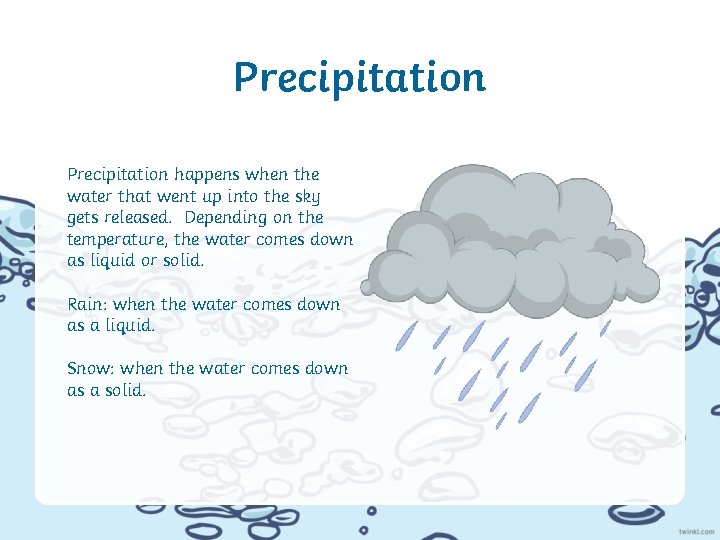 Precipitation

Precipitation happens when the water that went up into the sky gets released. Depending on the temperature, the water comes down as liquid or solid.

Rain: when the water comes down as a liquid.

Snow: when the water comes down as a solid.

twinkl.com